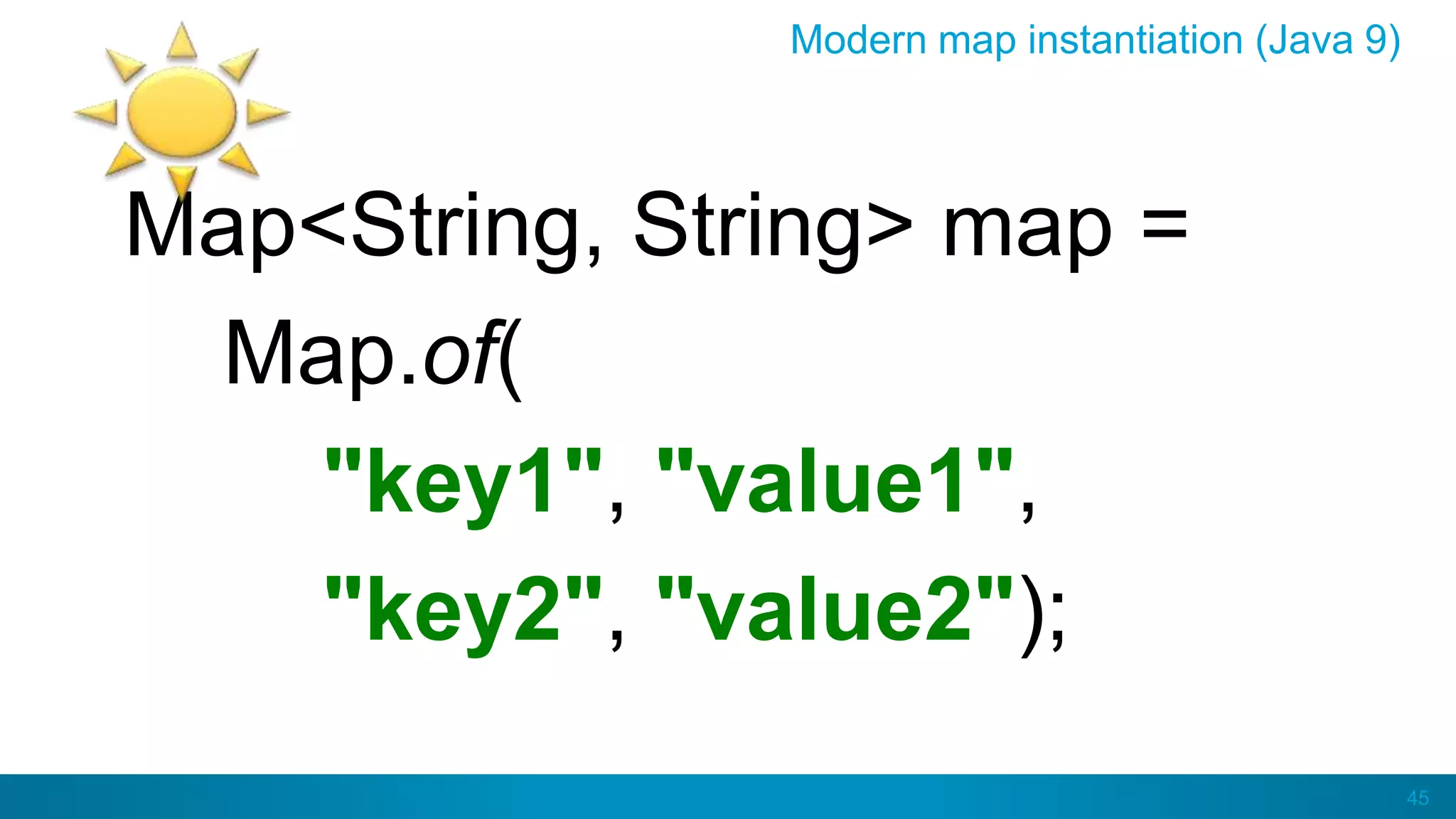 Modern map instantiation (Java 9)

Map<String, String> map =
Map.of(
"key1", "value1",
"key2", "value2");

45